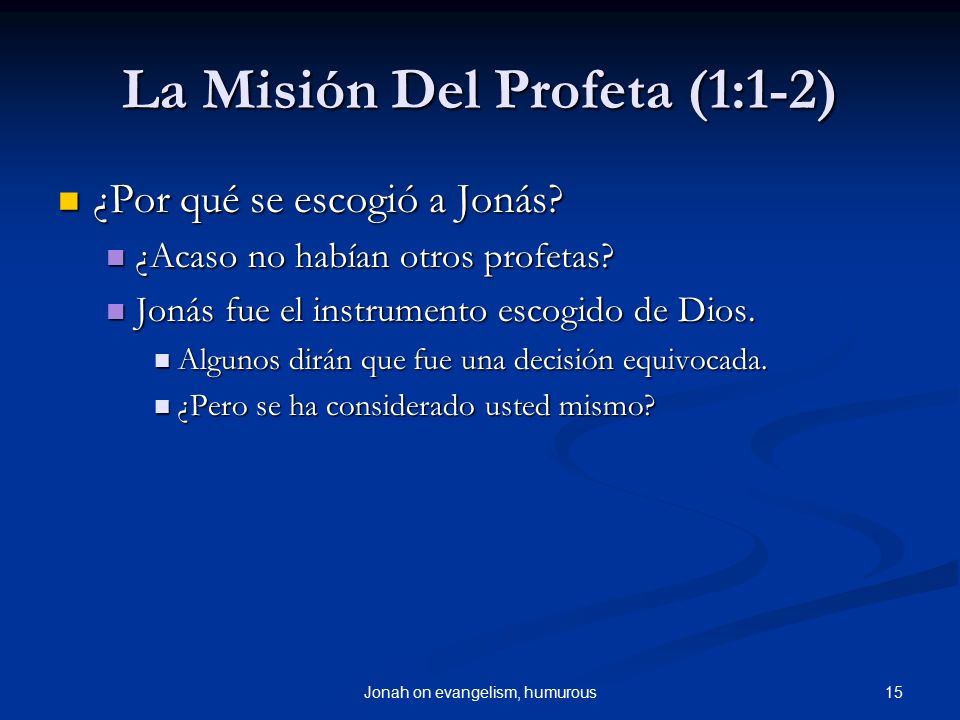 La Misión Del Profeta (1:1-2)

¿Por qué se escogió a Jonás?

¿Acaso no habían otros profetas?

Jonás fue el instrumento escogido de Dios.

Algunos dirán que fue una decisión equivocada.

¿Pero se ha considerado usted mismo?

Jonah on evangelism, humurous

15